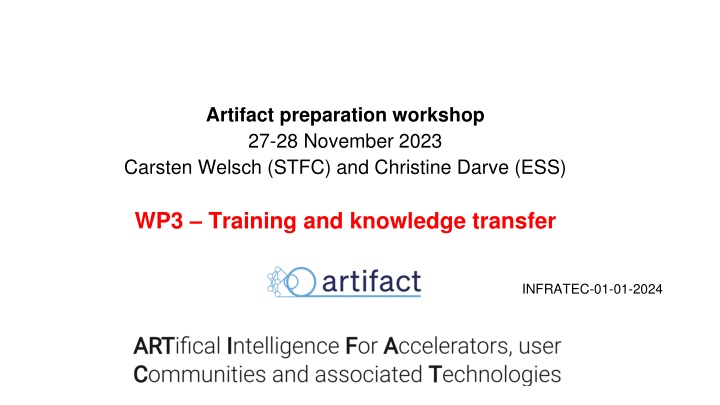 Artifact preparation workshop
27-28 November 2023
Carsten Welsch (STFC) and Christine Darve (ESS)

WP3 – Training and knowledge transfer

artifact

INFRATEC-01-01-2024

ARTifical Intelligence For Accelerators, user Communities and associated Technologies